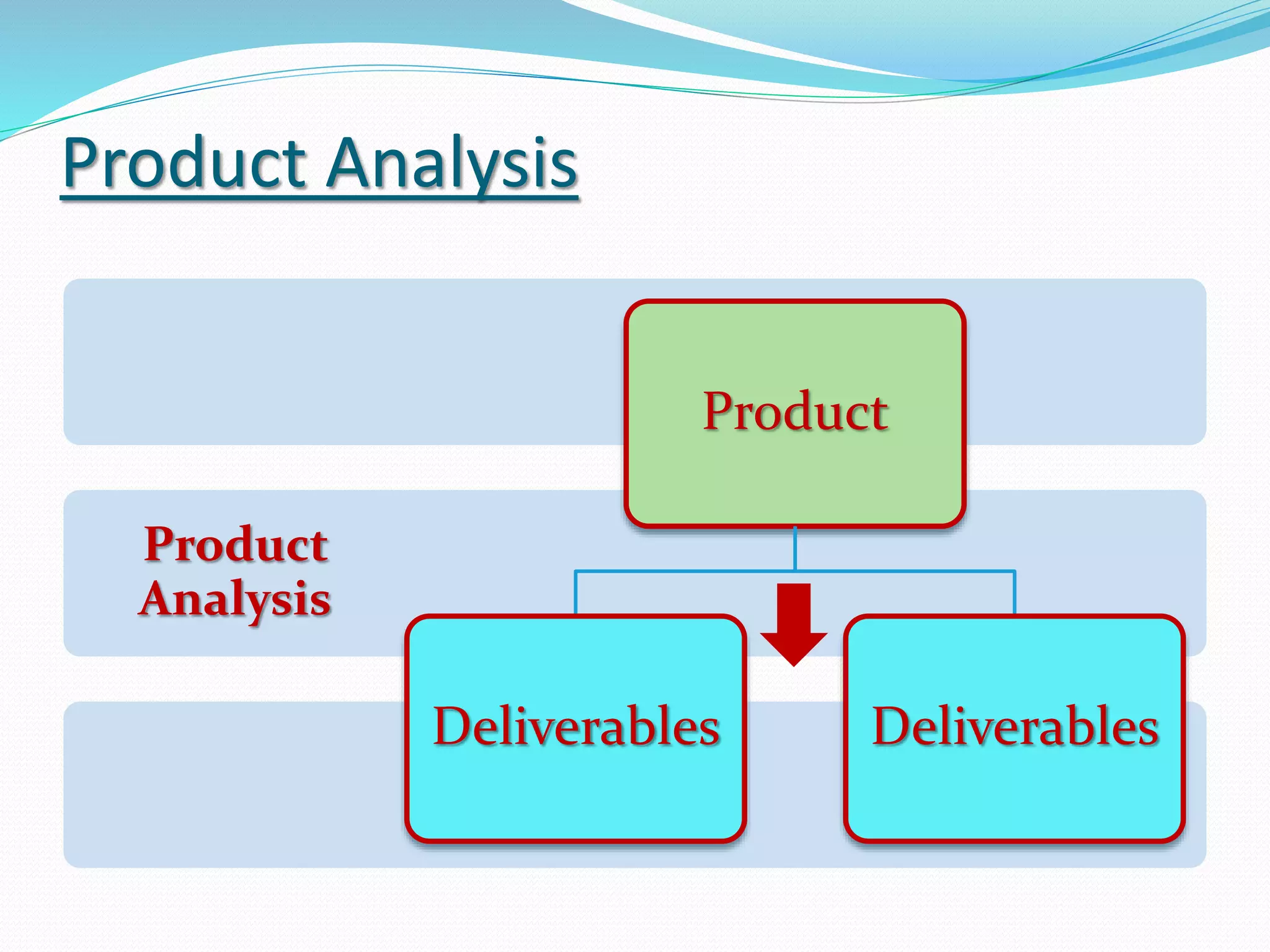 Product Analysis

Product

Product Analysis

Deliverables

Deliverables